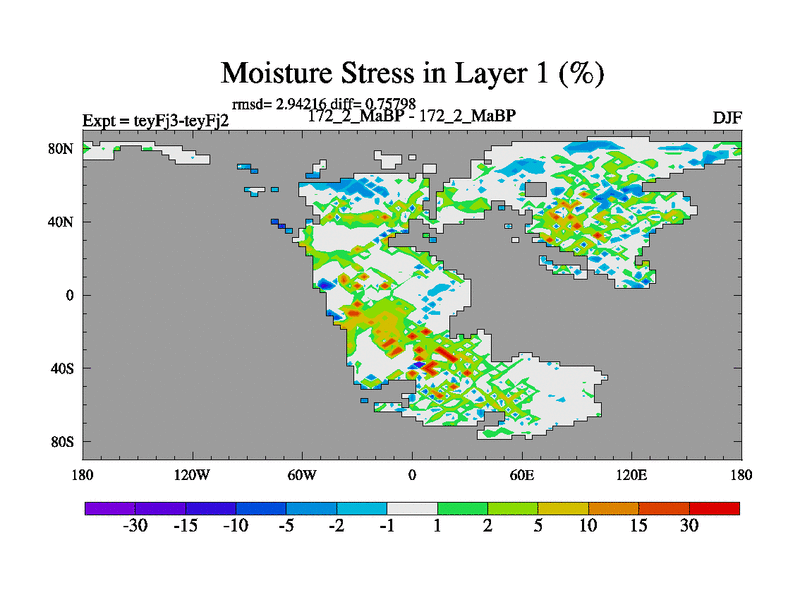 Moisture Stress in Layer 1 (%)

rmsd= 2.94216 diff= 0.75798

Expt = teyFj3-teyFj2

172_2_MaBP - 172_2_MaBP

DJF

80N
40N
0
40S
80S

180
120W
60W
0
60E
120E
180

-30
-15
-10
-5
-2
-1
1
2
5
10
15
30